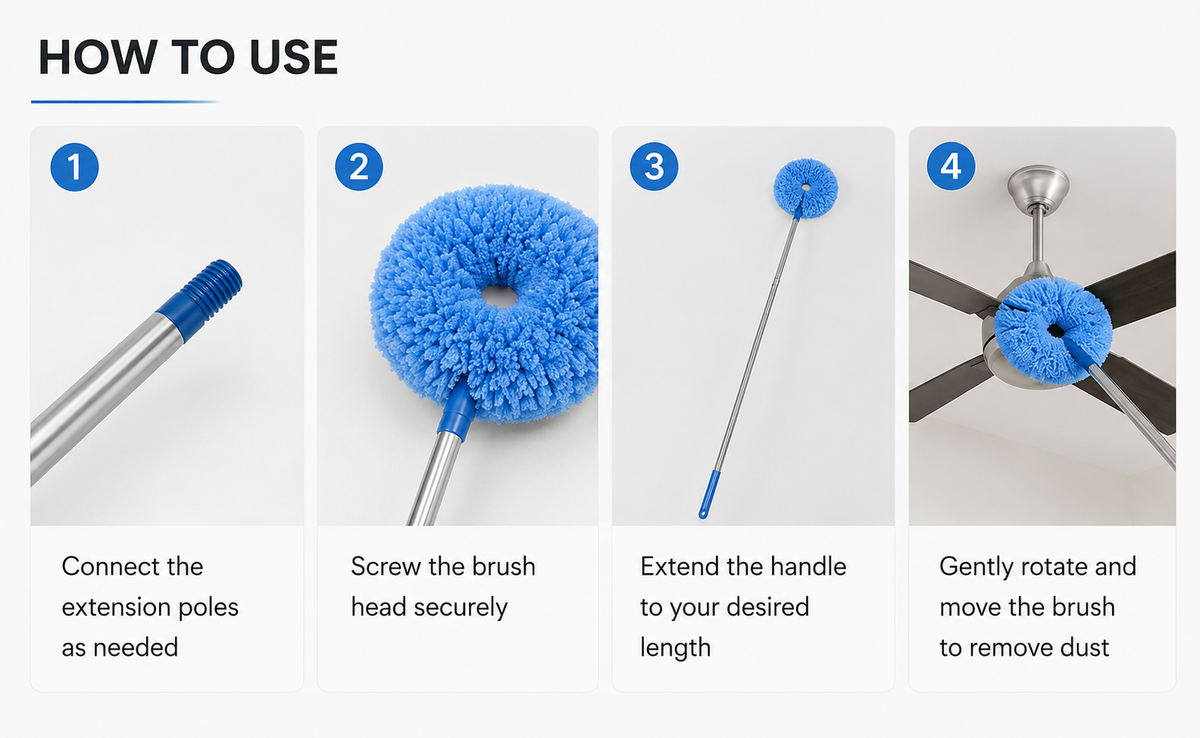 HOW TO USE

1

Connect the extension poles as needed

2

Screw the brush head securely

3

Extend the handle to your desired length

4

Gently rotate and move the brush to remove dust